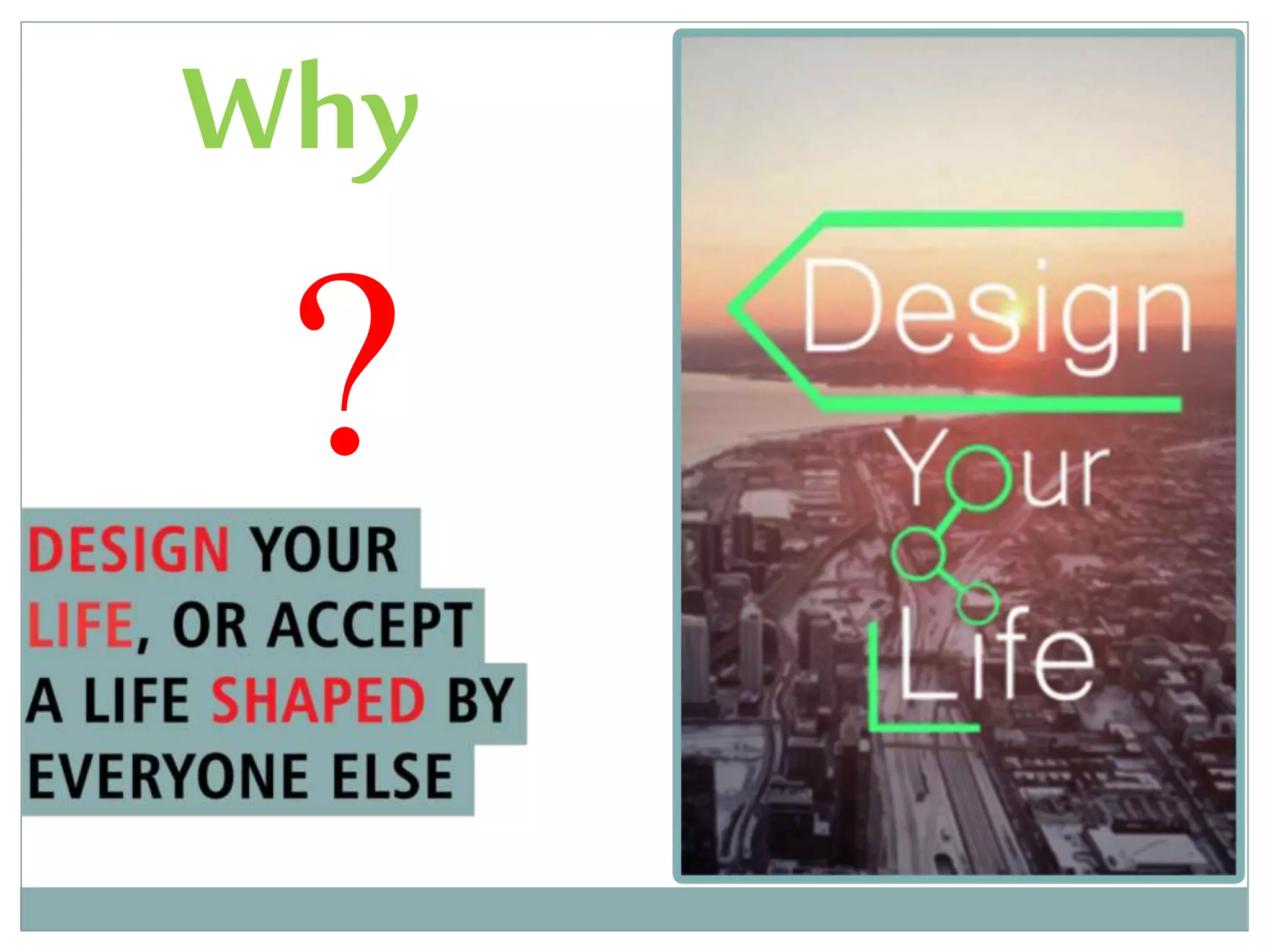 Why

?

DESIGN YOUR LIFE, OR ACCEPT A LIFE SHAPED BY EVERYONE ELSE

Design
Your
Life